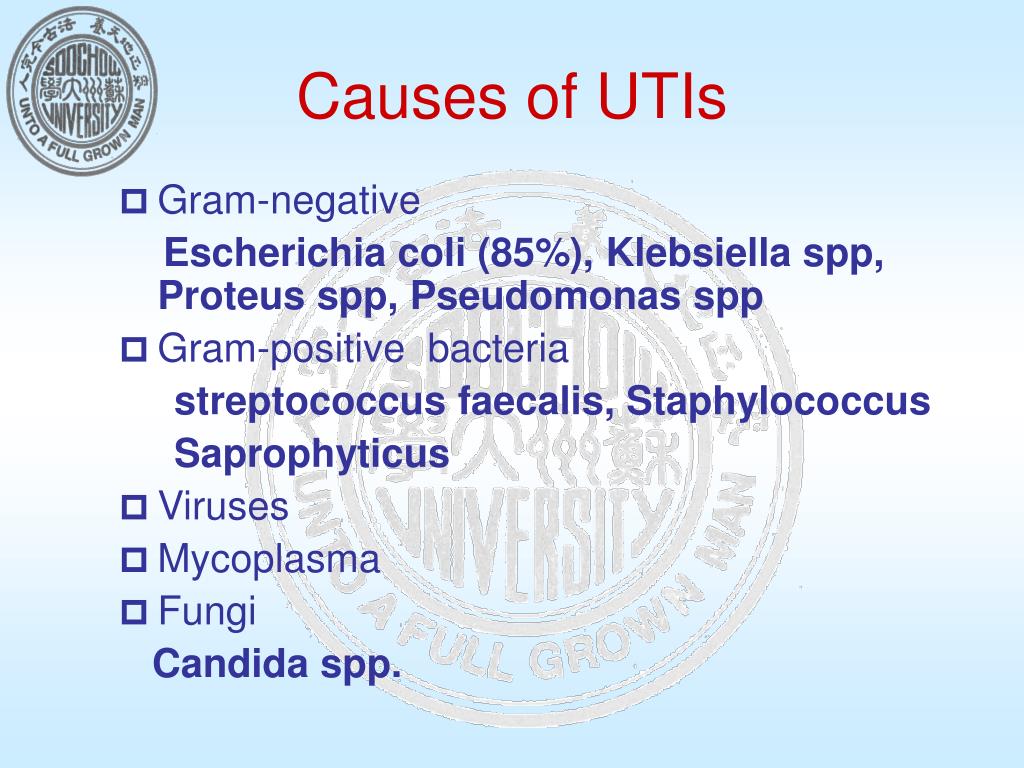 SOOCHOW UNIVERSITY
UNTO A FULL GROWN MAN

Causes of UTIs

Gram-negative
Escherichia coli (85%), Klebsiella spp, Proteus spp, Pseudomonas spp

Gram-positive bacteria
streptococcus faecalis, Staphylococcus Saprophyticus

Viruses

Mycoplasma

Fungi
Candida spp.

SOOCHOW UNIVERSITY
UNTO A FULL GROWN MAN